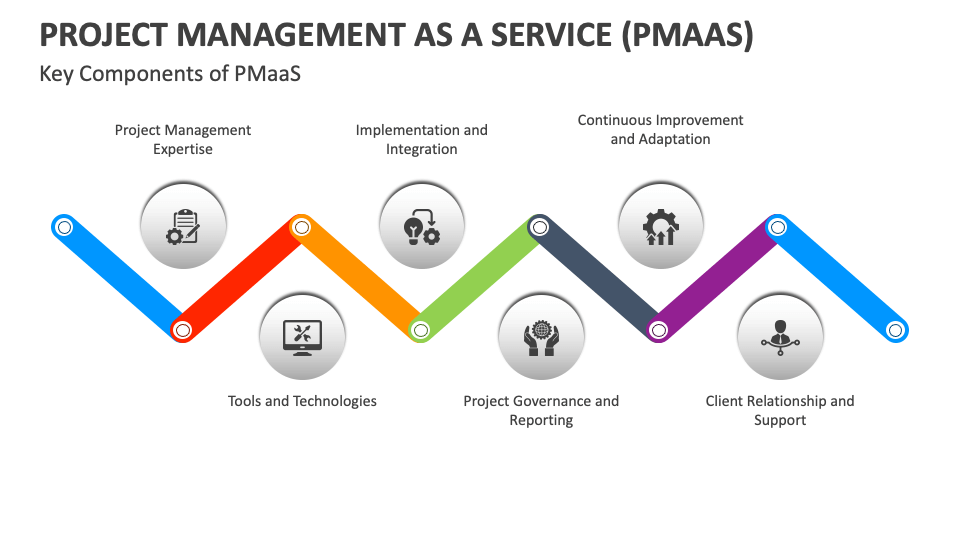 PROJECT MANAGEMENT AS A SERVICE (PMAAS)

Key Components of PMaaS

Project Management Expertise

Implementation and Integration

Continuous Improvement and Adaptation

Tools and Technologies

Project Governance and Reporting

Client Relationship and Support